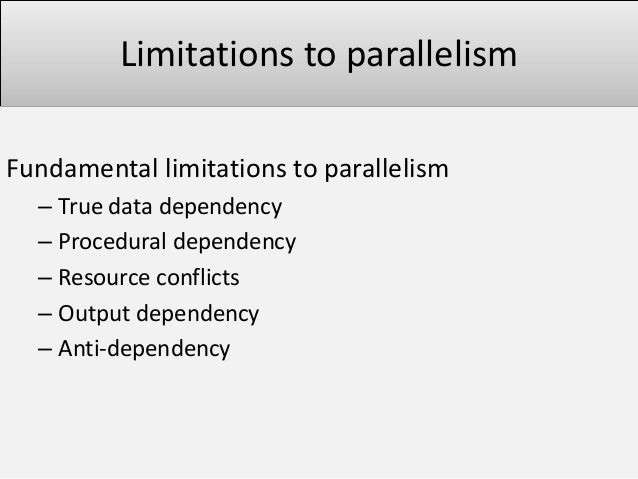 Limitations to parallelism

Fundamental limitations to parallelism
– True data dependency
– Procedural dependency
– Resource conflicts
– Output dependency
– Anti-dependency